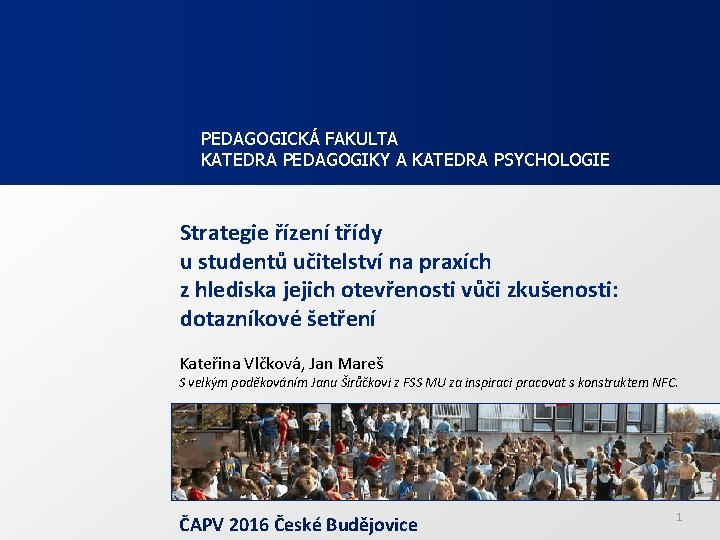 PEDAGOGICKÁ FAKULTA
KATEDRA PEDAGOGIKY A KATEDRA PSYCHOLOGIE

Strategie řízení třídy
u studentů učitelství na praxích
z hlediska jejich otevřenosti vůči zkušenosti:
dotazníkové šetření

Kateřina Vlčková, Jan Mareš
S velkým poděkováním Janu Širůčkovi z FSS MU za inspiraci pracovat s konstruktem NFC.

ČAPV 2016 České Budějovice

1